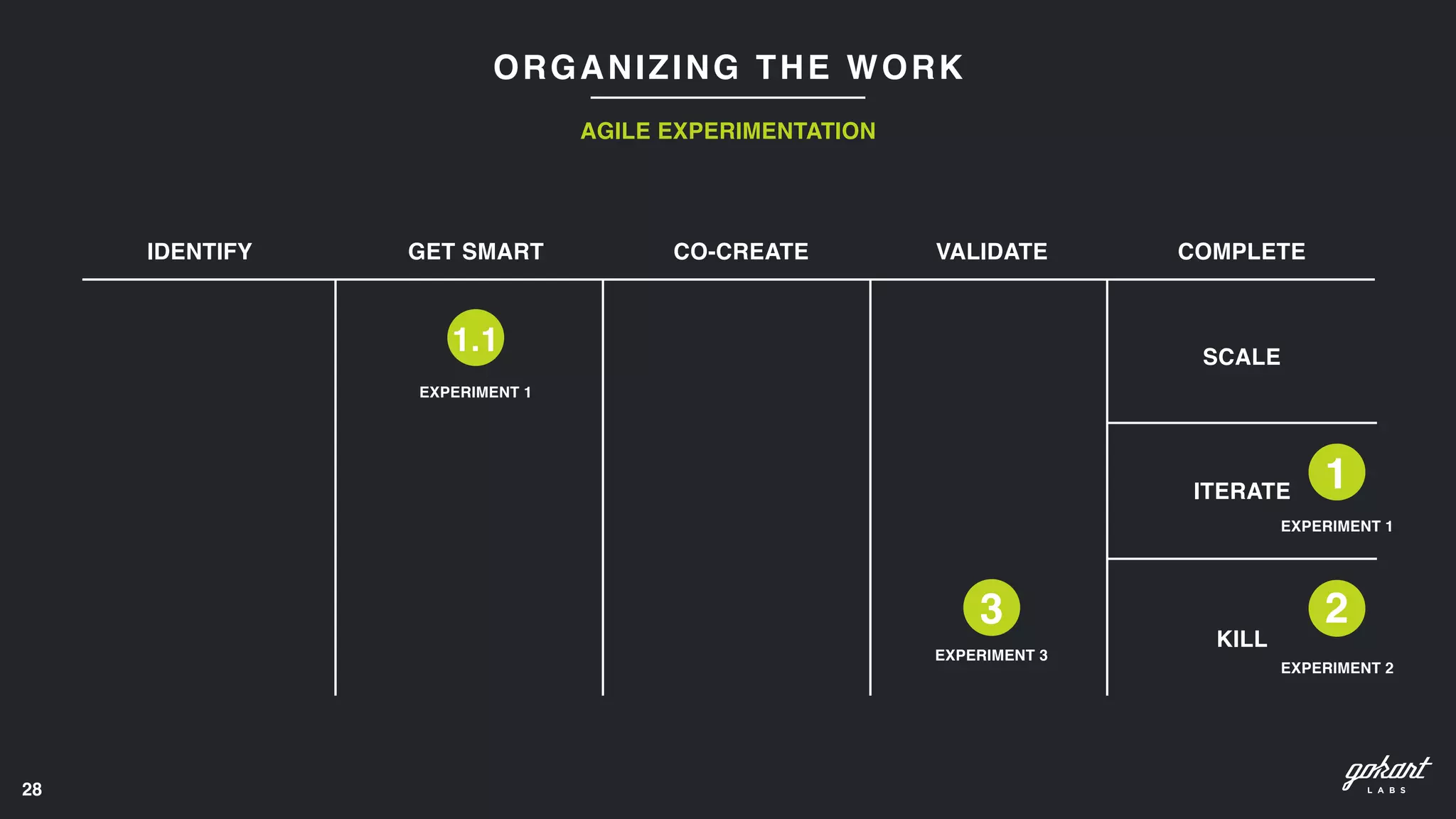 ORGANIZING THE WORK

AGILE EXPERIMENTATION

IDENTIFY

GET SMART

1.1
EXPERIMENT 1

CO-CREATE

VALIDATE

3
EXPERIMENT 3

COMPLETE

SCALE

ITERATE
1
EXPERIMENT 1

KILL
2
EXPERIMENT 2

28

gokart
LABS